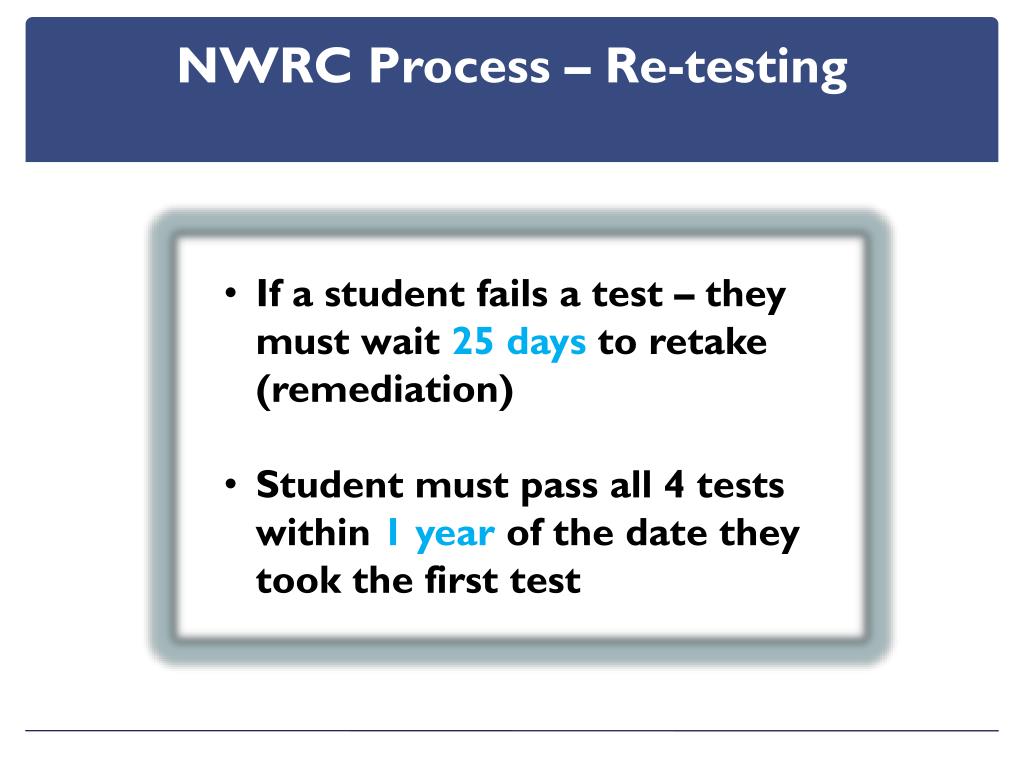 NWRC Process – Re-testing

• If a student fails a test – they must wait 25 days to retake (remediation)

• Student must pass all 4 tests within 1 year of the date they took the first test